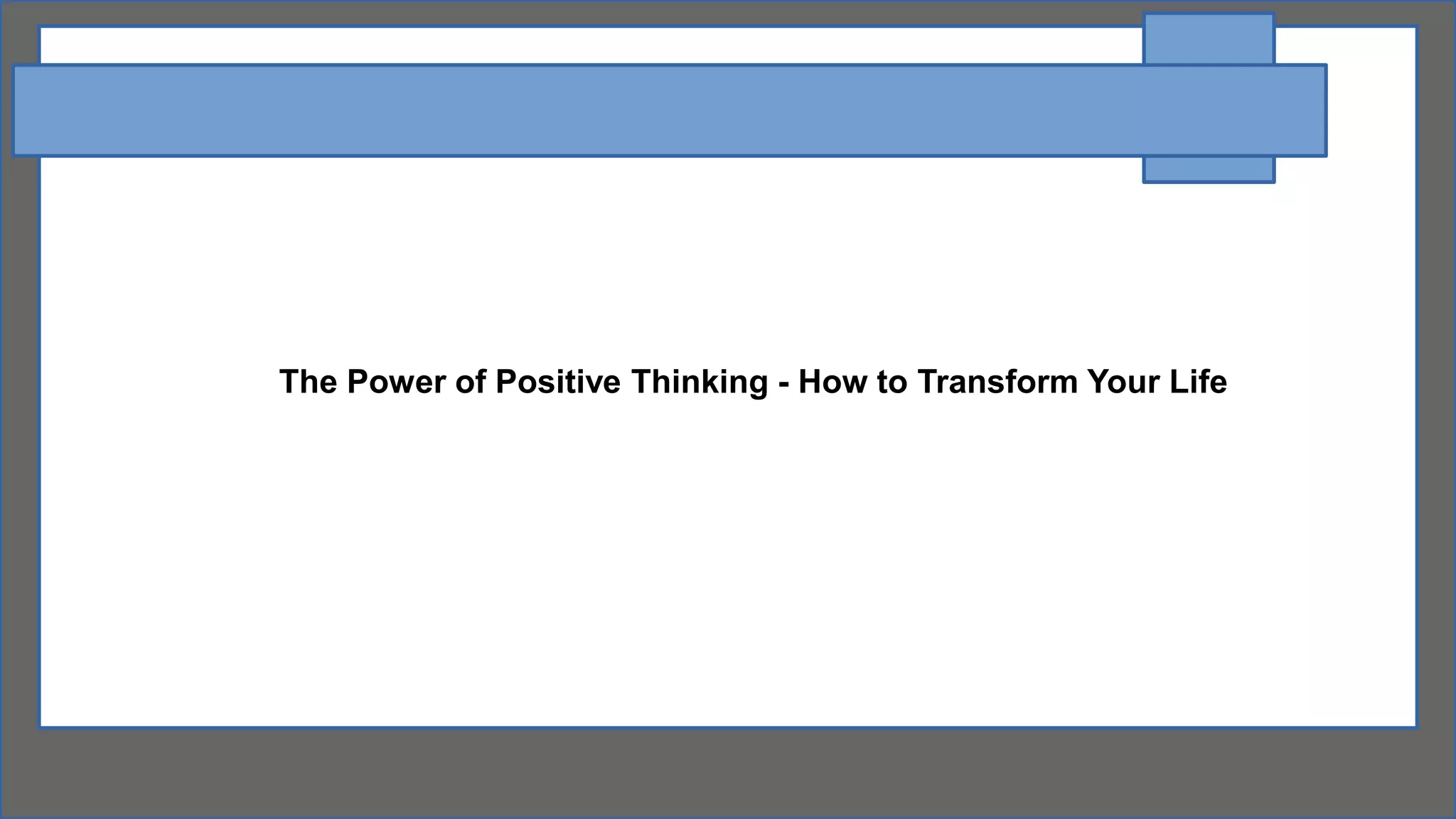 The Power of Positive Thinking - How to Transform Your Life